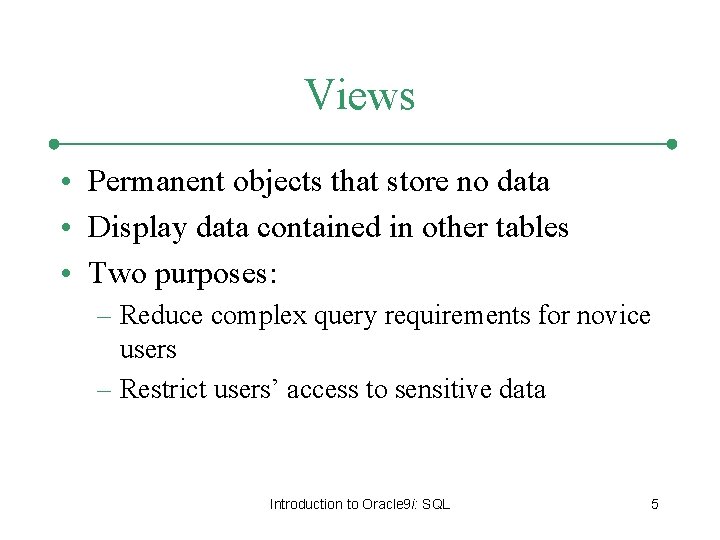 Views

• Permanent objects that store no data
• Display data contained in other tables
• Two purposes:
– Reduce complex query requirements for novice users
– Restrict users' access to sensitive data

Introduction to Oracle9i: SQL

5